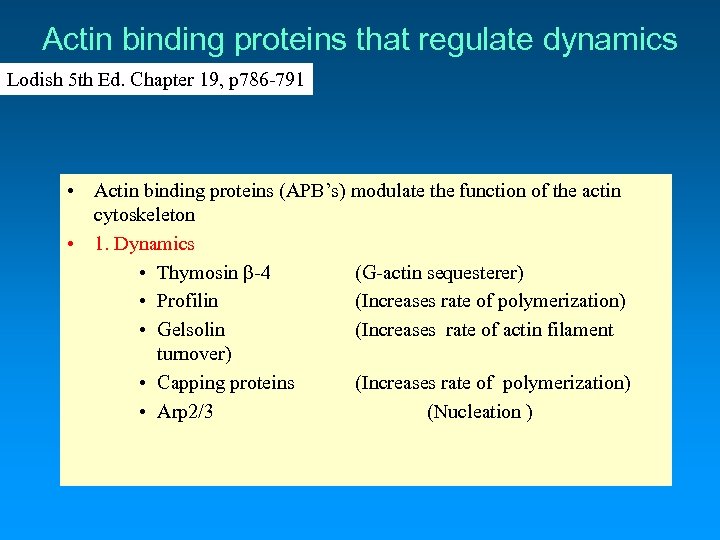 Actin binding proteins that regulate dynamics

Lodish 5th Ed. Chapter 19, p786-791

• Actin binding proteins (APB's) modulate the function of the actin cytoskeleton
• 1. Dynamics
  • Thymosin β-4 (G-actin sequesterer)
  • Profilin (Increases rate of polymerization)
  • Gelsolin (Increases rate of actin filament turnover)
  • Capping proteins (Increases rate of polymerization)
  • Arp2/3 (Nucleation )